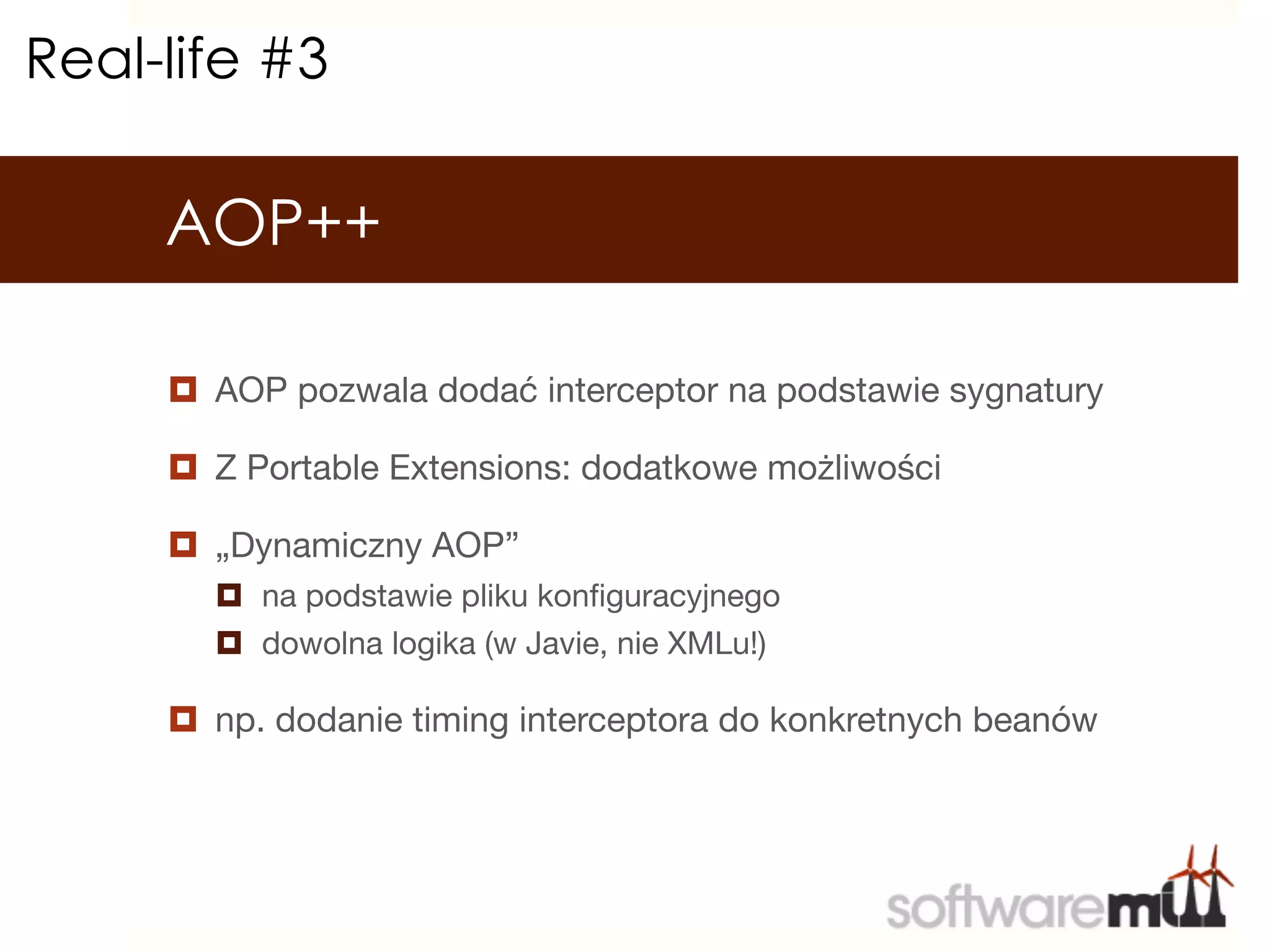 Real-life #3

AOP++

AOP pozwala dodać interceptor na podstawie sygnatury

Z Portable Extensions: dodatkowe możliwości

„Dynamiczny AOP”

na podstawie pliku konfiguracyjnego

dowolna logika (w Javie, nie XMLu!)

np. dodanie timing interceptora do konkretnych beanów

softwaremill